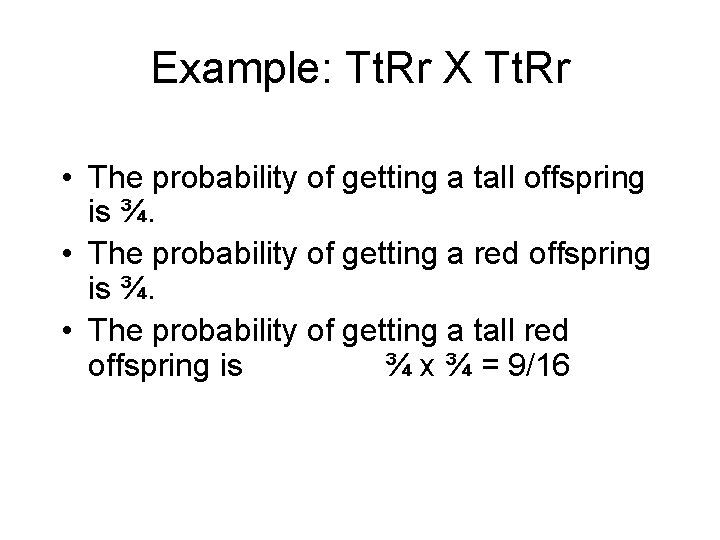 Example: TtRr X TtRr

• The probability of getting a tall offspring is ¾.
• The probability of getting a red offspring is ¾.
• The probability of getting a tall red offspring is ¾ x ¾ = 9/16